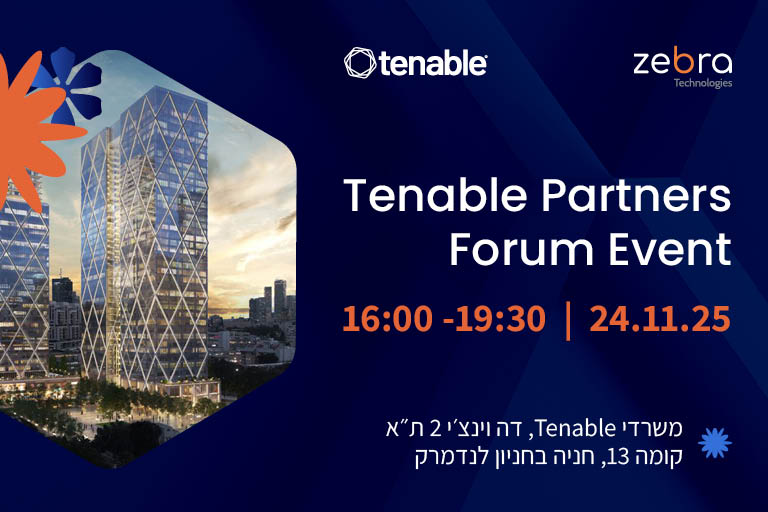 tenable

zebra
Technologies

Tenable Partners Forum Event

16:00 -19:30 | 24.11.25

משרדי Tenable, דה וינצ׳י 2 ת״א
קומה 13, חניה בחניון לנדמרק